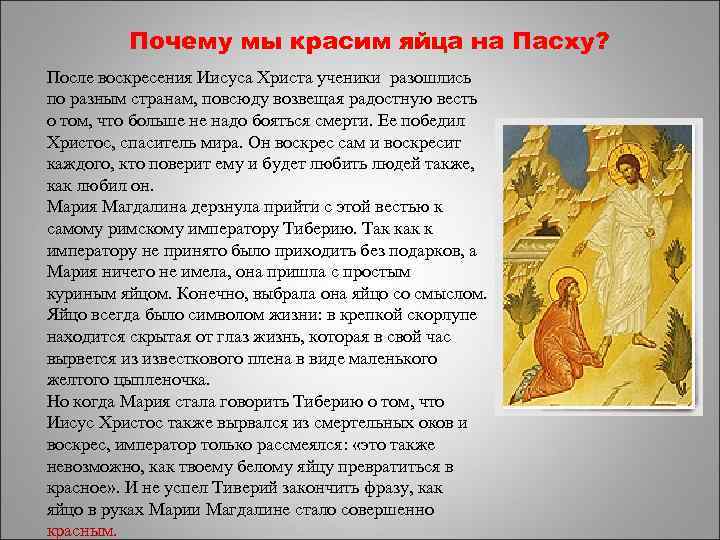 Почему мы красим яйца на Пасху?

После воскресения Иисуса Христа ученики разошлись по разным странам, повсюду возвещая радостную весть о том, что больше не надо бояться смерти. Ее победил Христос, спаситель мира. Он воскрес сам и воскресит каждого, кто поверит ему и будет любить людей также, как любил он.
Мария Магдалина дерзнула прийти с этой вестью к самому римскому императору Тиберию. Так как к императору не принято было приходить без подарков, а Мария ничего не имела, она пришла с простым куриным яйцом. Конечно, выбрала она яйцо со смыслом. Яйцо всегда было символом жизни: в крепкой скорлупе находится скрытая от глаз жизнь, которая в свой час вырвется из известкового плена в виде маленького желтого цыпленочка.
Но когда Мария стала говорить Тиберию о том, что Иисус Христос также вырвался из смертельных оков и воскрес, император только рассмеялся: «это также невозможно, как твоему белому яйцу превратиться в красное». И не успел Тиверий закончить фразу, как яйцо в руках Марии Магдалине стало совершенно красным.